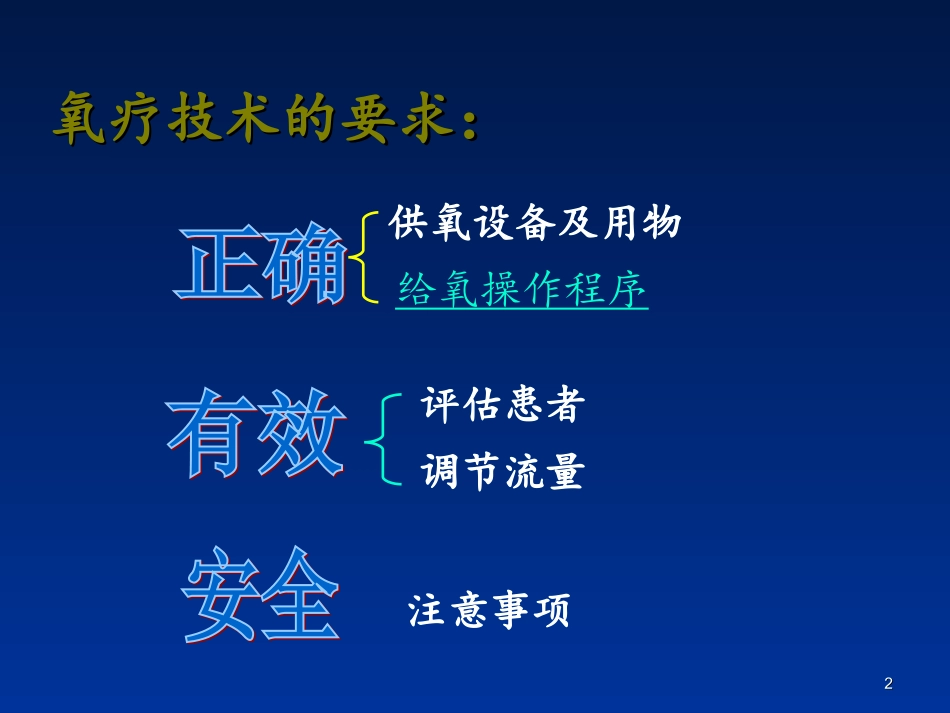 氧疗技术的要求：

正确 供氧设备及用物
给氧操作程序

有效 评估患者
调节流量

安全 注意事项

2